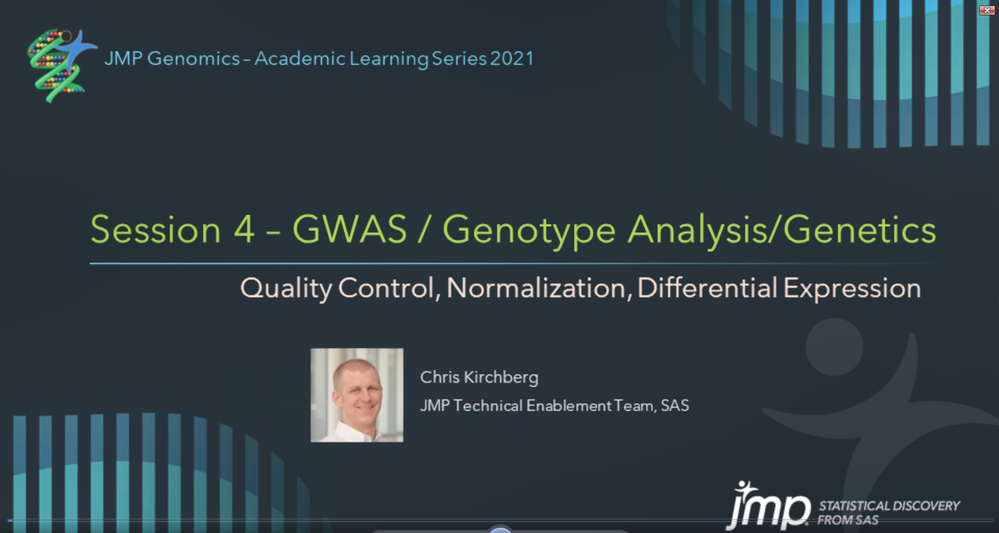 JMP Genomics – Academic Learning Series 2021

Session 4 – GWAS / Genotype Analysis/Genetics

Quality Control, Normalization, Differential Expression

Chris Kirchberg
JMP Technical Enablement Team, SAS

jmp STATISTICAL DISCOVERY FROM SAS